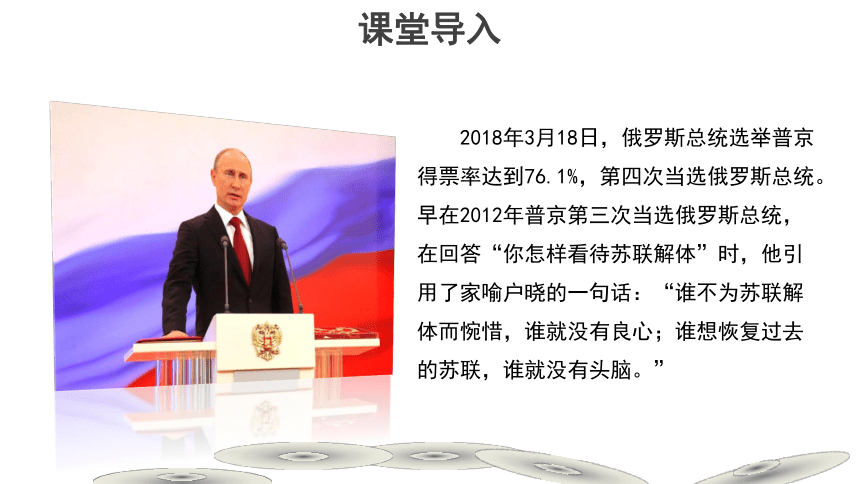 课堂导入

2018年3月18日，俄罗斯总统选举普京得票率达到76.1%，第四次当选俄罗斯总统。早在2012年普京第三次当选俄罗斯总统，在回答“你怎样看待苏联解体”时，他引用了家喻户晓的一句话：“谁不为苏联解体而惋惜，谁就没有良心；谁想恢复过去的苏联，谁就没有头脑。”